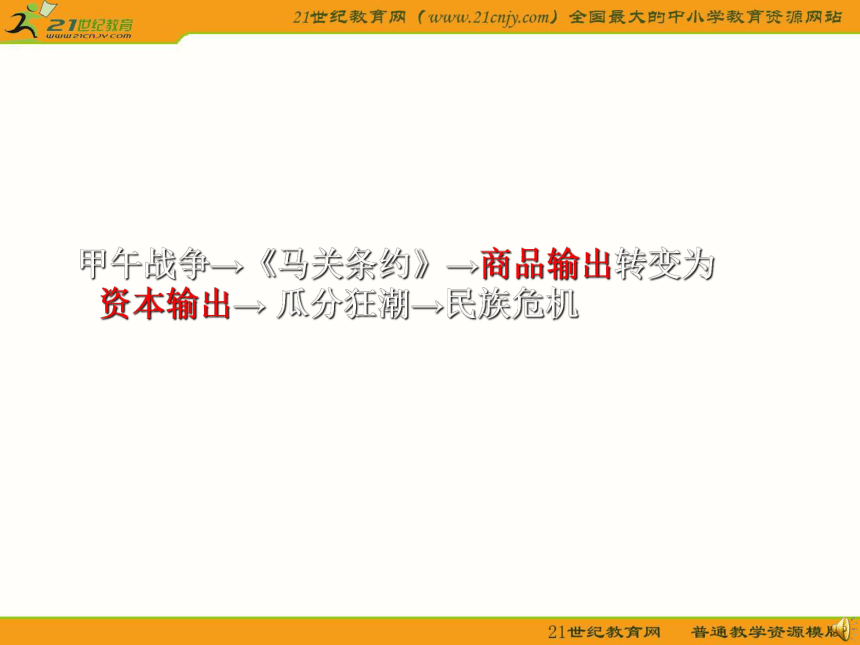 21世纪教育
www.21cnjy.com
21世纪教育网（www.21cnjy.com）全国最大的中小学教育资源网站

甲午战争→《马关条约》→商品输出转变为资本输出→ 瓜分狂潮→民族危机

21世纪教育网 普通教学资源模版